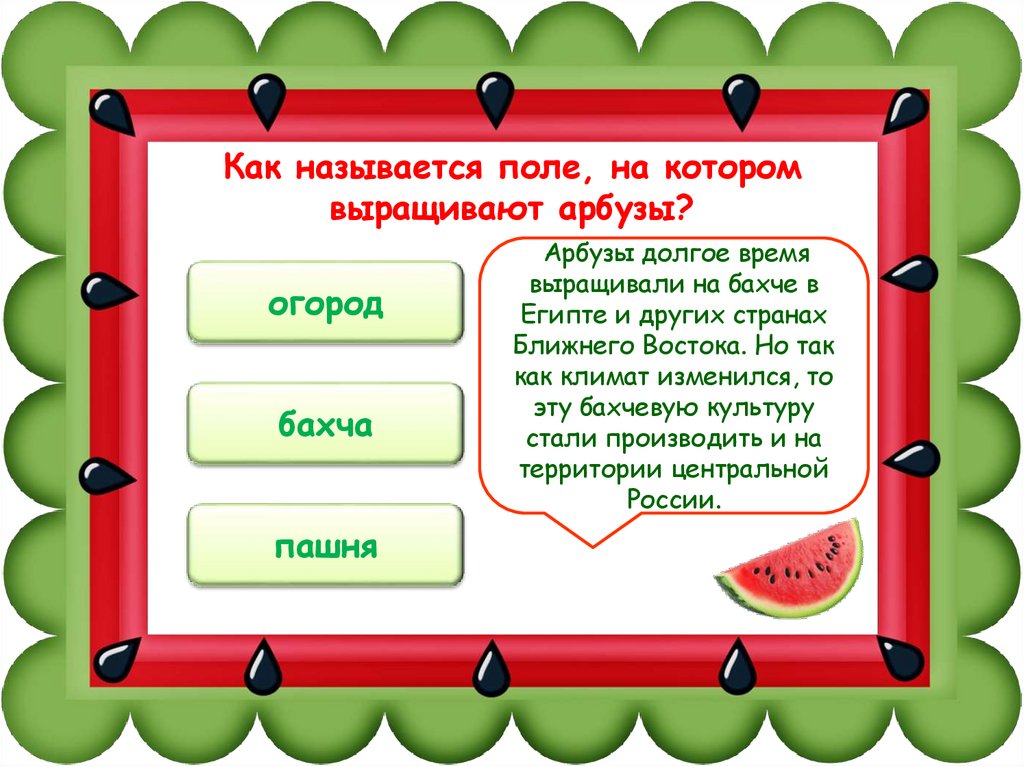 Как называется поле, на котором выращивают арбузы?

огород

бахча

пашня

Арбузы долгое время выращивали на бахче в Египте и других странах Ближнего Востока. Но так как климат изменился, то эту бахчевую культуру стали производить и на территории центральной России.